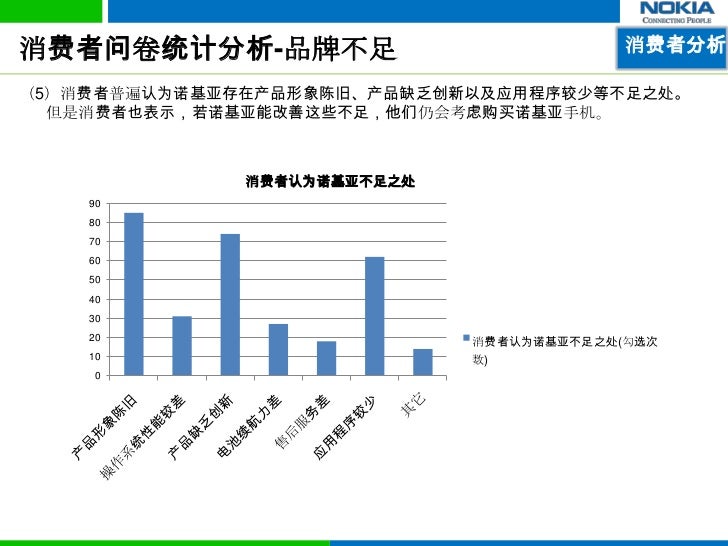 NOKIA
CONNECTING PEOPLE

消费者问卷统计分析-品牌不足

消费者分析

(5) 消费者普遍认为诺基亚存在产品形象陈旧、产品缺乏创新以及应用程序较少等不足之处。但是消费者也表示，若诺基亚能改善这些不足，他们仍会考虑购买诺基亚手机。

消费者认为诺基亚不足之处

90
80
70
60
50
40
30
20
10
0

产品形象陈旧
操作系统性能较差
产品缺乏创新
电池续航力差
售后服务差
应用程序较少
其它

消费者认为诺基亚不足之处(勾选次数)